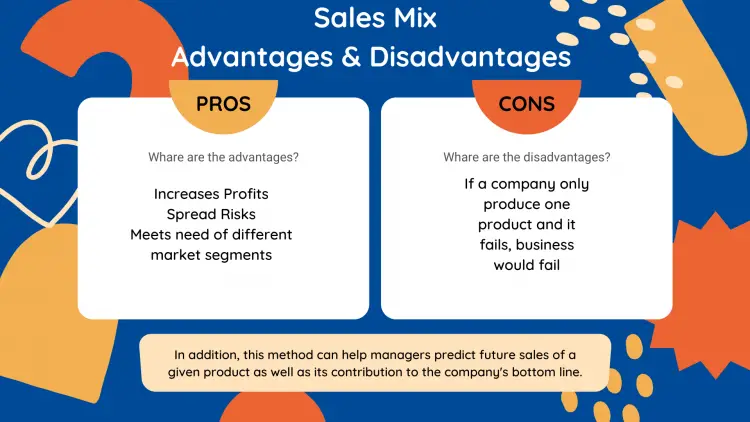 Sales Mix
Advantages & Disadvantages

PROS

Whare are the advantages?

Increases Profits
Spread Risks
Meets need of different market segments

CONS

Whare are the disadvantages?

If a company only produce one product and it fails, business would fail

In addition, this method can help managers predict future sales of a given product as well as its contribution to the company's bottom line.